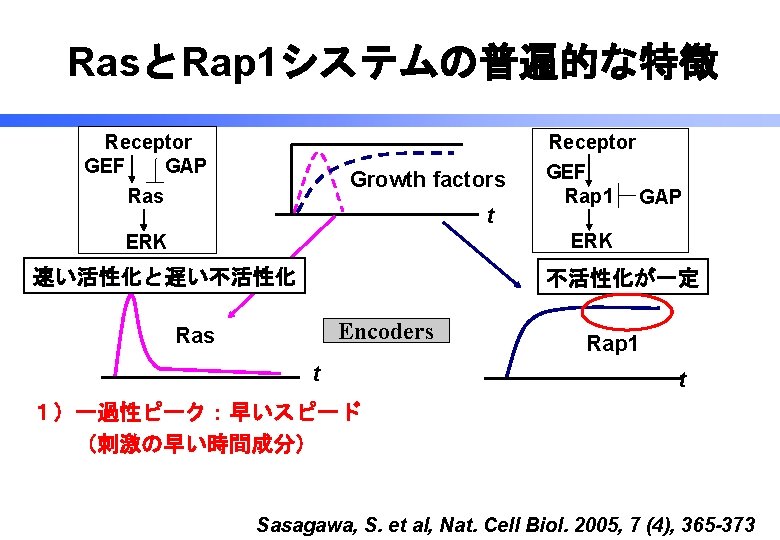 RasとRap1システムの普遍的な特徴

Receptor
GEF GAP
Ras
ERK

Growth factors
t

Receptor
GEF
Rap1 GAP
ERK

速い活性化と遅い不活性化

不活性化が一定

Ras

Encoders

Rap1

t

t

1）一過性ピーク：早いスピード
（刺激の早い時間成分）

Sasagawa, S. et al, Nat. Cell Biol. 2005, 7 (4), 365-373